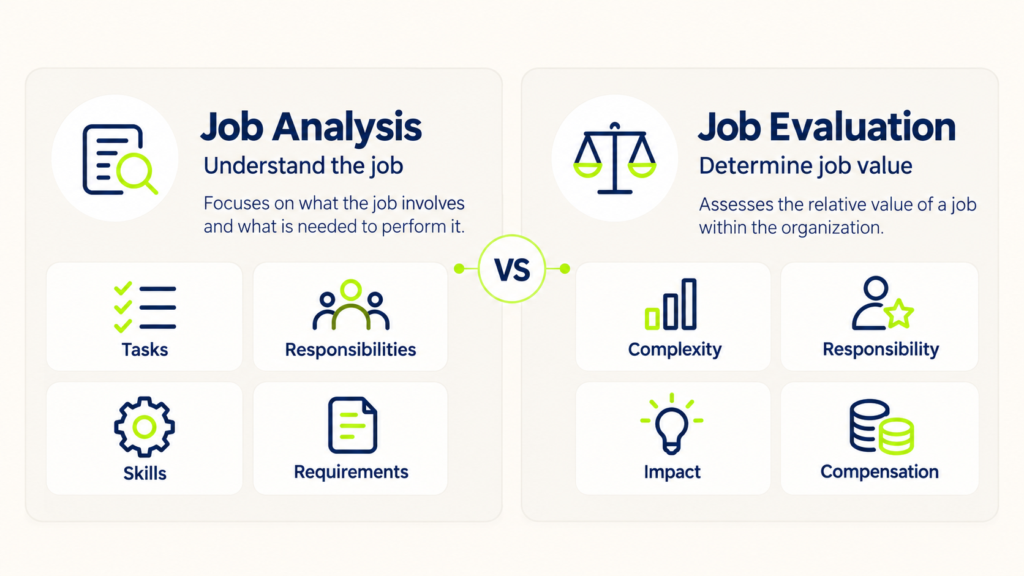 Job Analysis
Understand the job

Focuses on what the job involves and what is needed to perform it.

Tasks

Responsibilities

Skills

Requirements

VS

Job Evaluation
Determine job value

Assesses the relative value of a job within the organization.

Complexity

Responsibility

Impact

Compensation